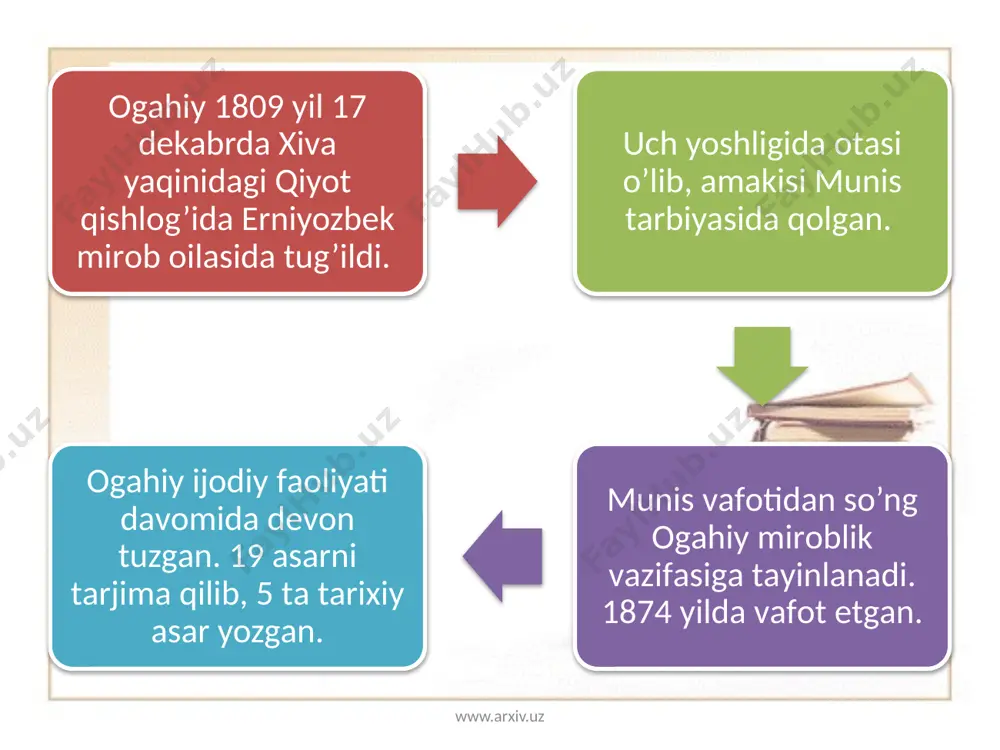 Ogahiy 1809 yil 17 dekabrda Xiva yaqinidagi Qiyot qishlog’ida Erniyozbek mirob oilasida tug’ildi.

Uch yoshligida otasi o’lib, amakisi Munis tarbiyasida qolgan.

Munis vafotidan so’ng Ogahiy miroblik vazifasiga tayinlanadi. 1874 yilda vafot etgan.

Ogahiy ijodiy faoliyati davomida devon tuzgan. 19 asarni tarjima qilib, 5 ta tarixiy asar yozgan.

FaylHub.uz

www.arxiv.uz